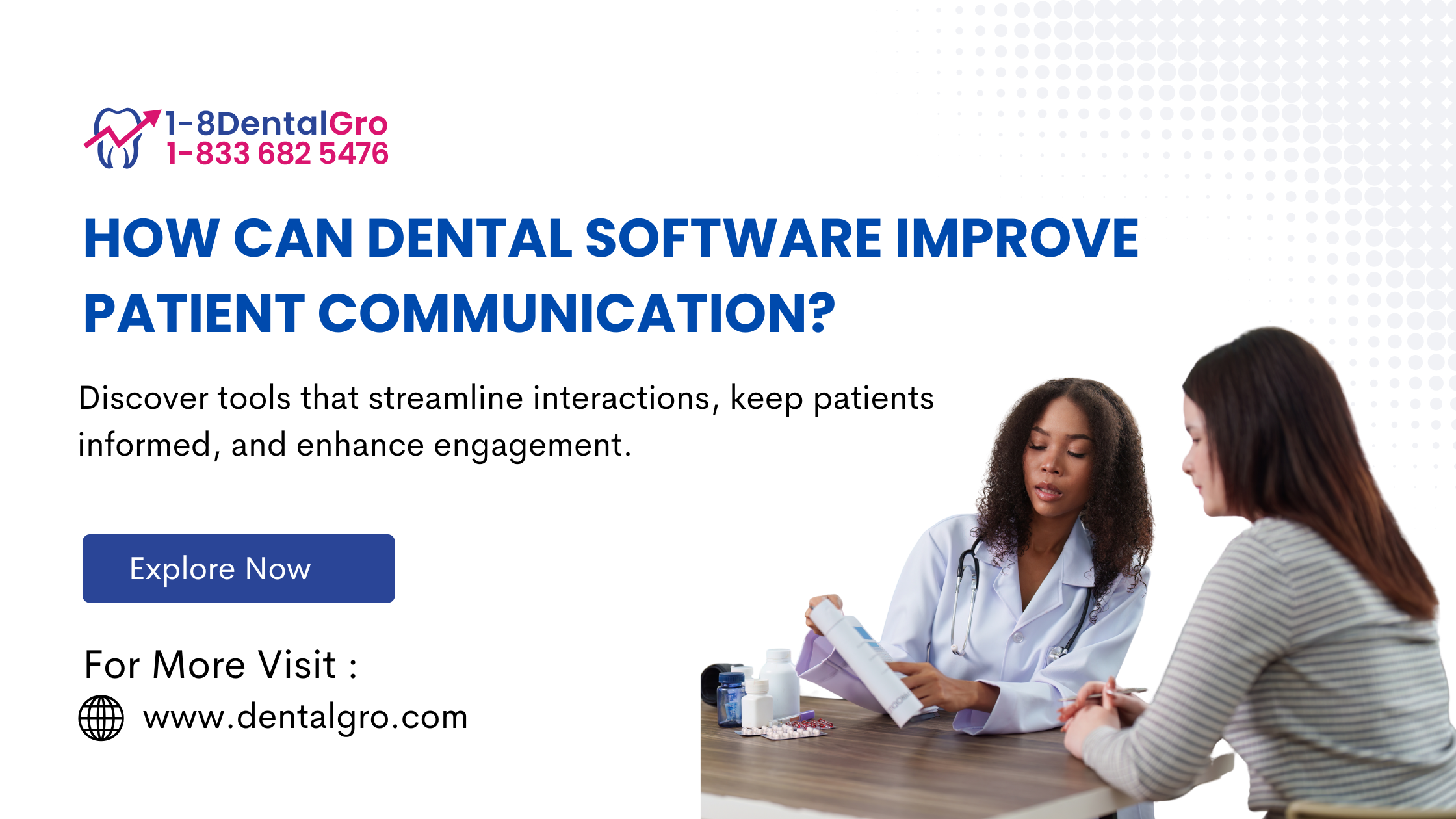 1-8DentalGro
1-833 682 5476

HOW CAN DENTAL SOFTWARE IMPROVE PATIENT COMMUNICATION?

Discover tools that streamline interactions, keep patients informed, and enhance engagement.

Explore Now

For More Visit :

www.dentalgro.com